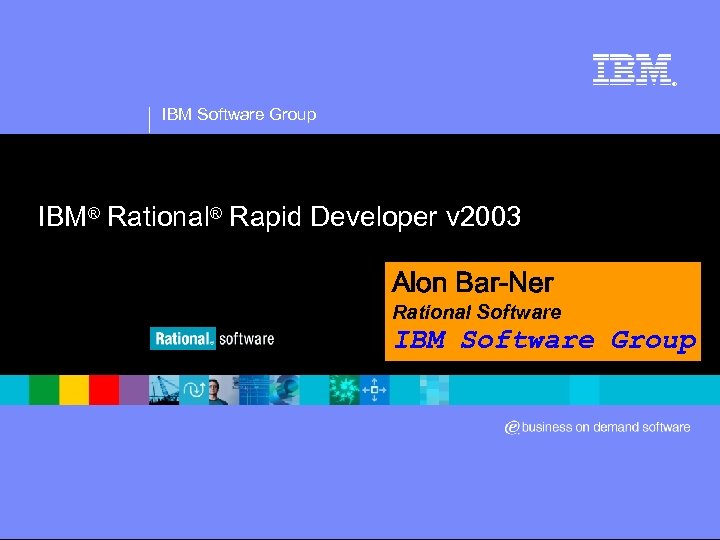 IBM®

IBM Software Group

IBM® Rational® Rapid Developer v2003

Alon Bar-Ner
Rational Software
IBM Software Group

Rational® software

@business on demand software